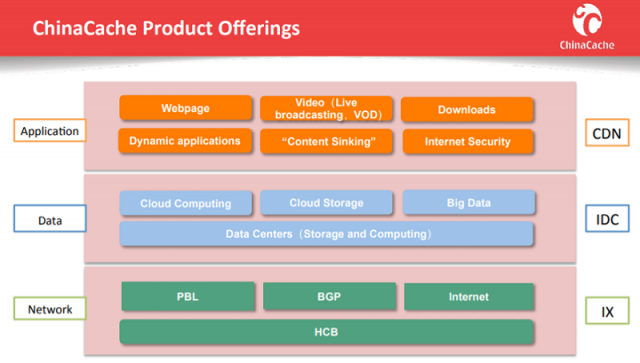 ChinaCache Product Offerings

ChinaCache

Application

Webpage

Video（Live broadcasting，VOD）

Downloads

Dynamic applications

“Content Sinking”

Internet Security

CDN

Data

Cloud Computing

Cloud Storage

Big Data

Data Centers（Storage and Computing）

IDC

Network

PBL

BGP

Internet

HCB

IX